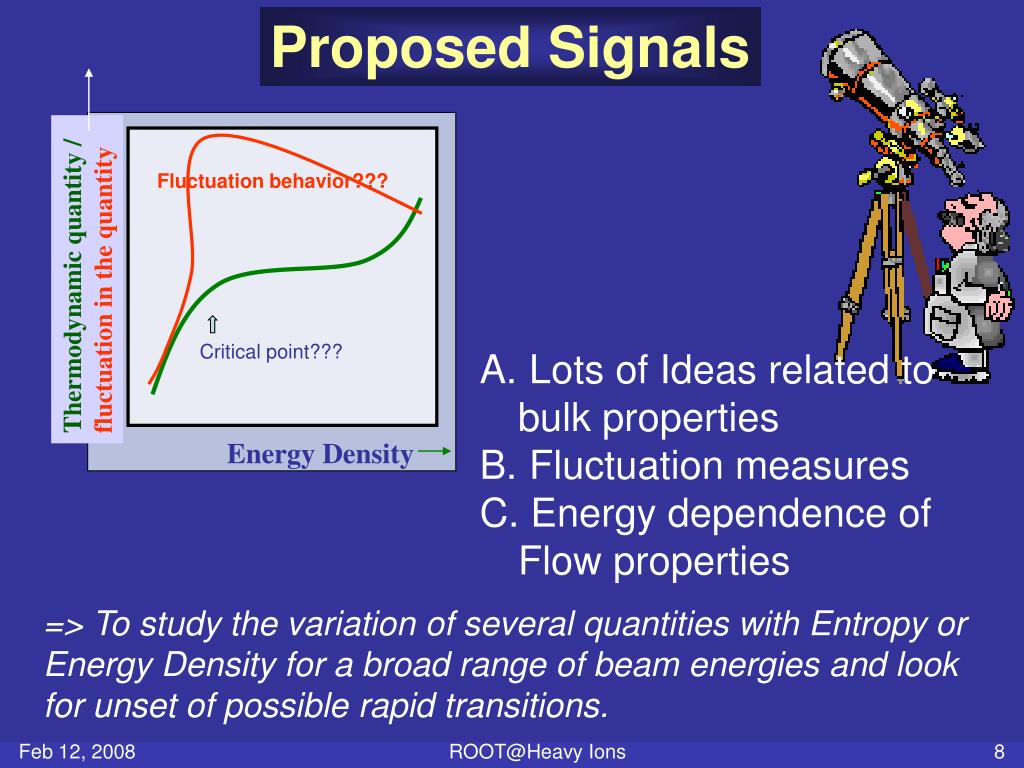 Proposed Signals

Thermodynamic quantity / fluctuation in the quantity

Fluctuation behavior???

⇧
Critical point???

Energy Density

A. Lots of Ideas related to bulk properties
B. Fluctuation measures
C. Energy dependence of Flow properties

=> To study the variation of several quantities with Entropy or Energy Density for a broad range of beam energies and look for unset of possible rapid transitions.

Feb 12, 2008 ROOT@Heavy Ions 8